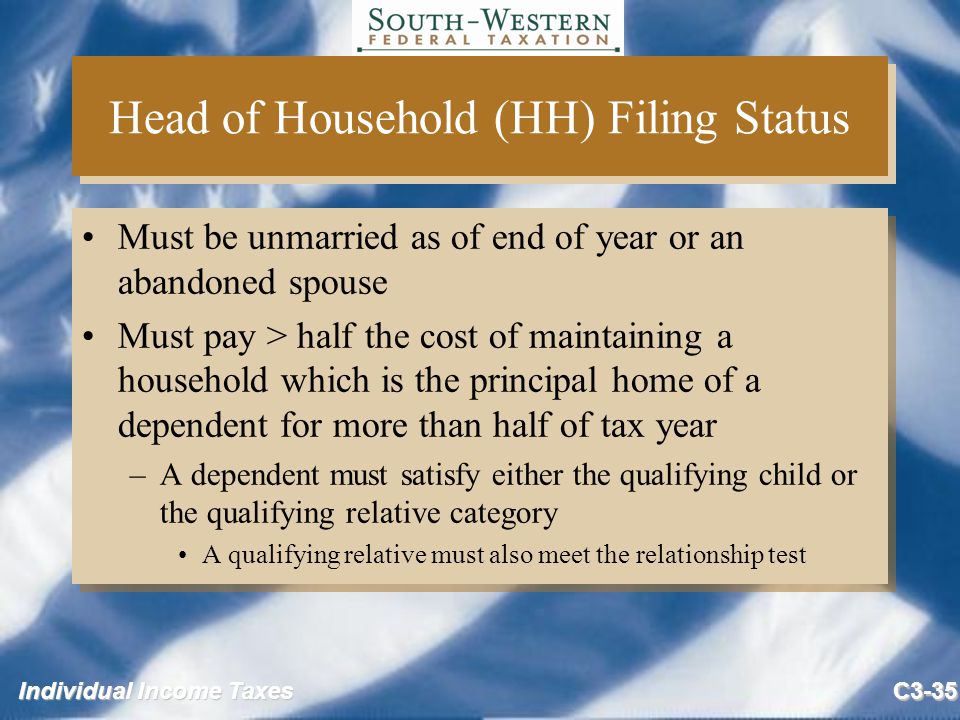 SOUTH-WESTERN
FEDERAL TAXATION

Head of Household (HH) Filing Status

• Must be unmarried as of end of year or an abandoned spouse
• Must pay > half the cost of maintaining a household which is the principal home of a dependent for more than half of tax year
– A dependent must satisfy either the qualifying child or the qualifying relative category
• A qualifying relative must also meet the relationship test

Individual Income Taxes

C3-35